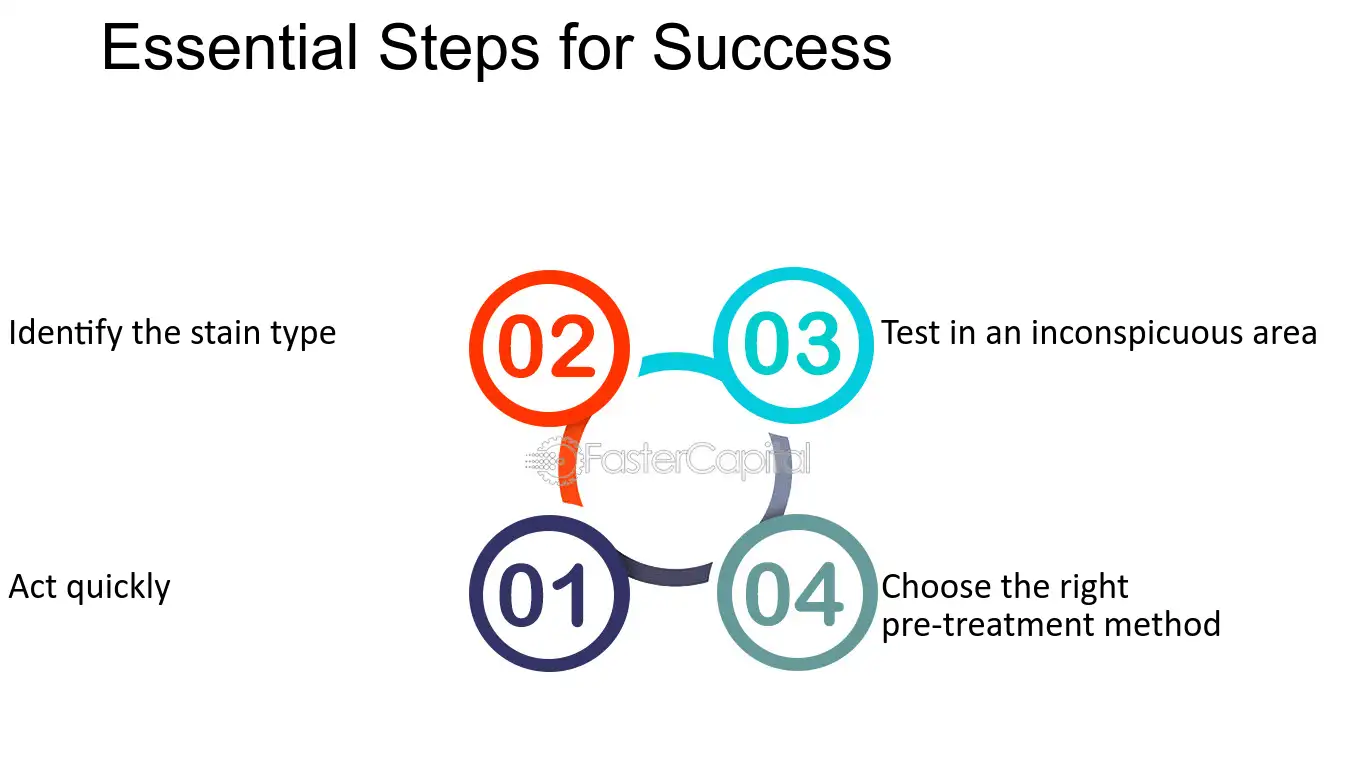 Essential Steps for Success

Identify the stain type

02

03

Test in an inconspicuous area

FasterCapital

Act quickly

01

04

Choose the right pre-treatment method